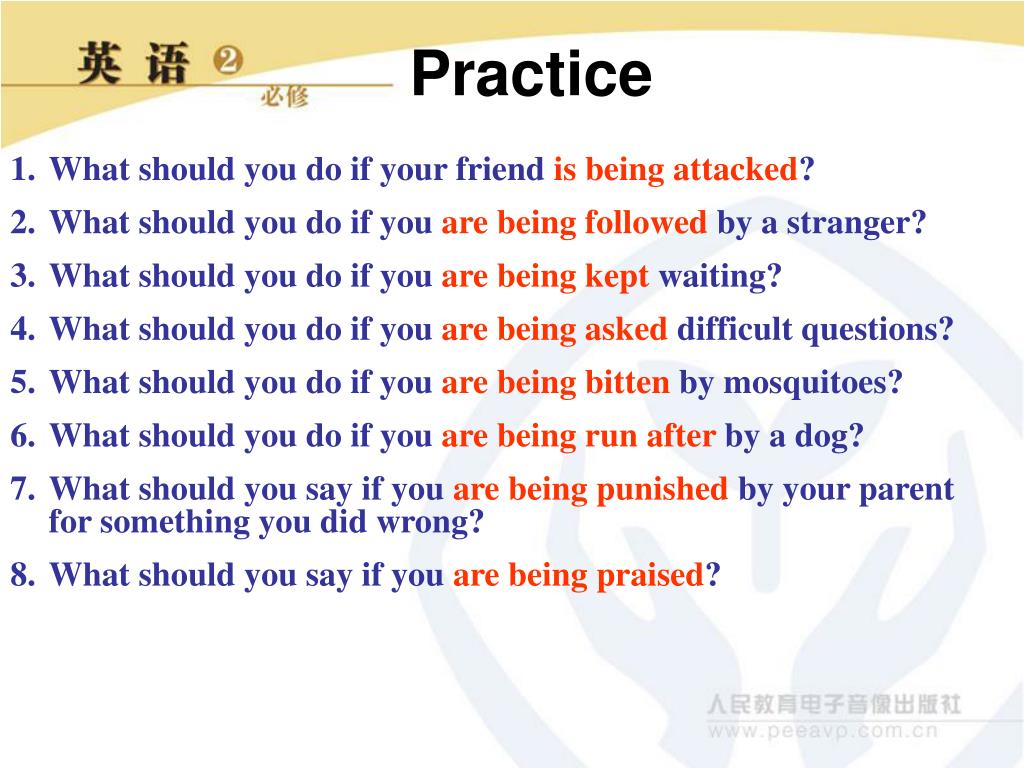 英语 ② 必修

Practice

1. What should you do if your friend is being attacked?
2. What should you do if you are being followed by a stranger?
3. What should you do if you are being kept waiting?
4. What should you do if you are being asked difficult questions?
5. What should you do if you are being bitten by mosquitoes?
6. What should you do if you are being run after by a dog?
7. What should you say if you are being punished by your parent for something you did wrong?
8. What should you say if you are being praised?

人民教育电子音像出版社
www.peeavp.com.cn